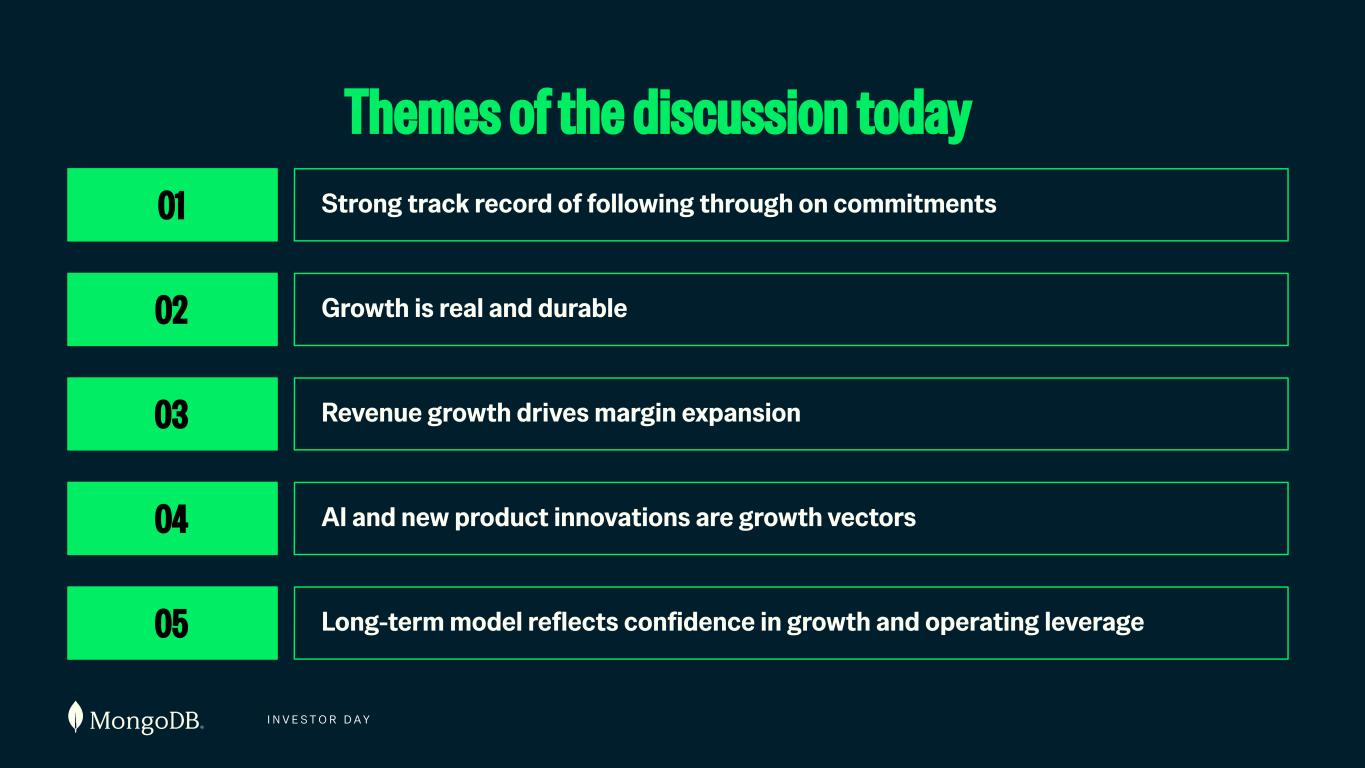 Themes of the discussion today

01
Strong track record of following through on commitments

02
Growth is real and durable

03
Revenue growth drives margin expansion

04
AI and new product innovations are growth vectors

05
Long-term model reflects confidence in growth and operating leverage

MongoDB.
INVESTOR DAY